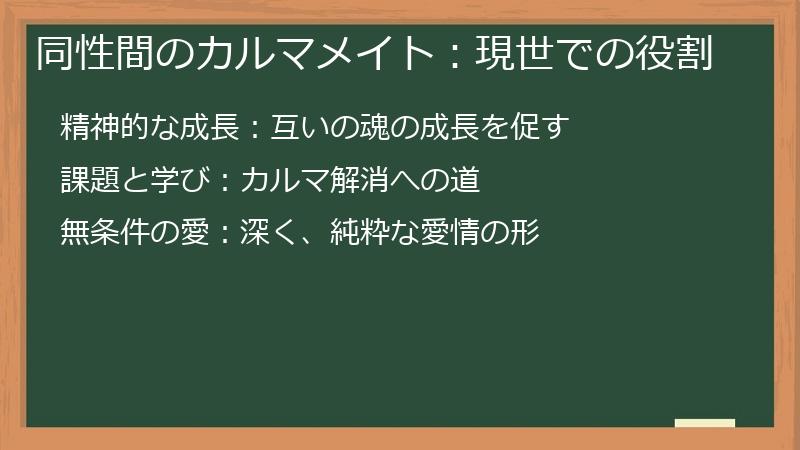 同性間のカルマメイト：現世での役割

精神的な成長：互いの魂の成長を促す

課題と学び：カルマ解消への道

無条件の愛：深く、純粋な愛情の形